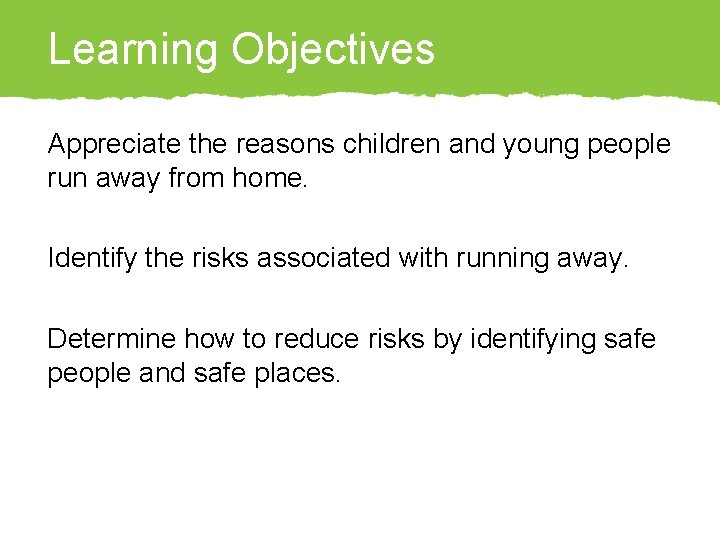 Learning Objectives

Appreciate the reasons children and young people run away from home.

Identify the risks associated with running away.

Determine how to reduce risks by identifying safe people and safe places.